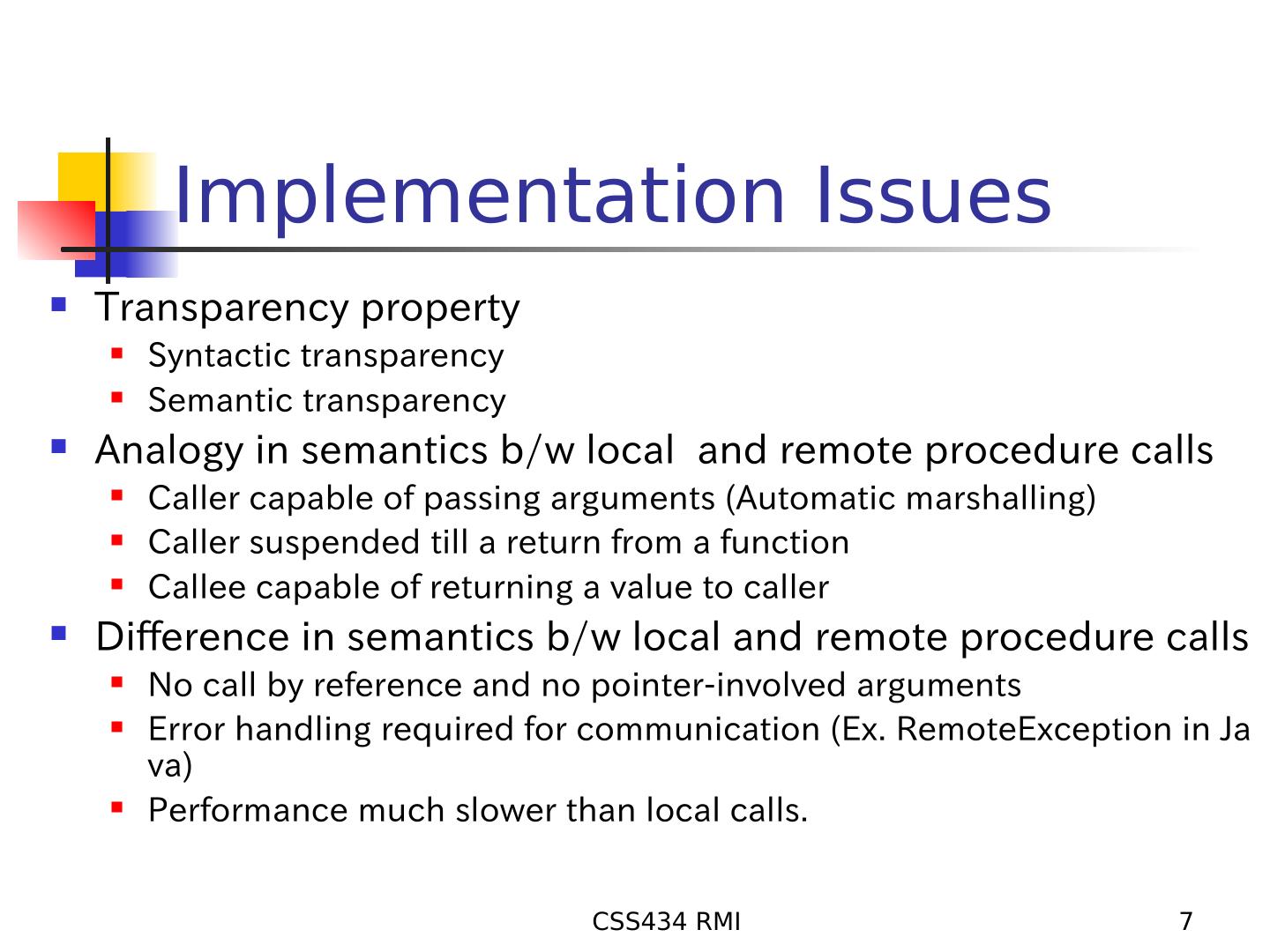 Implementation Issues

- Transparency property
  - Syntactic transparency
  - Semantic transparency
- Analogy in semantics b/w local and remote procedure calls
  - Caller capable of passing arguments (Automatic marshalling)
  - Caller suspended till a return from a function
  - Callee capable of returning a value to caller
- Difference in semantics b/w local and remote procedure calls
  - No call by reference and no pointer-involved arguments
  - Error handling required for communication (Ex. RemoteException in Java)
  - Performance much slower than local calls.

CSS434 RMI

7